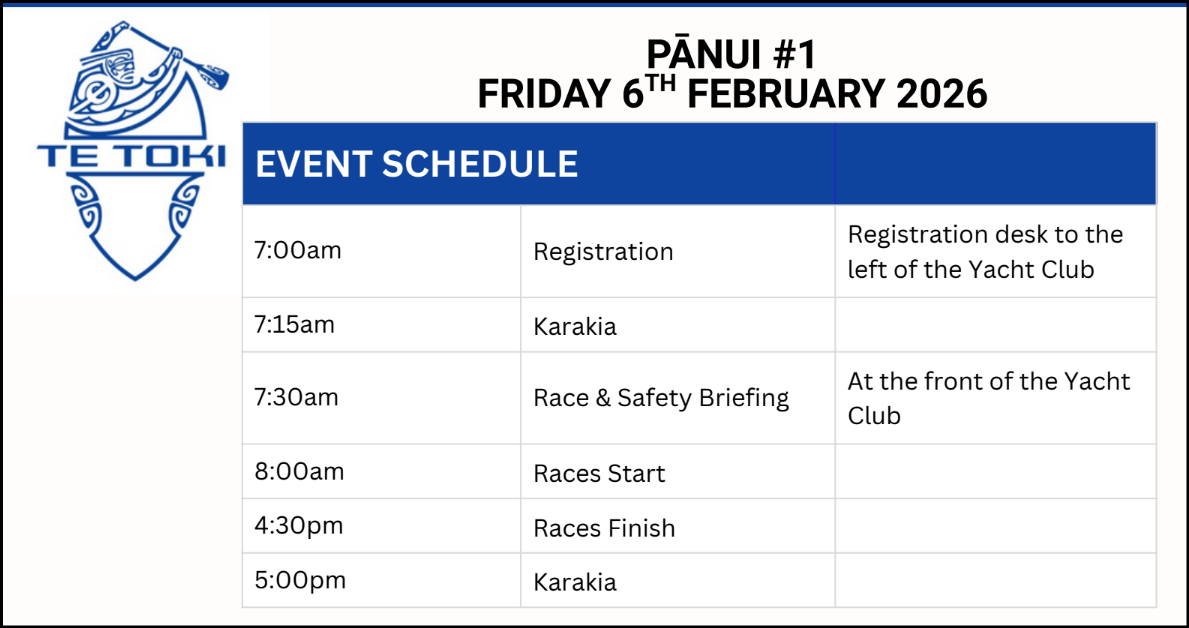 TE TOKI

PĀNUI #1
FRIDAY 6$^{TH}$ FEBRUARY 2026

| EVENT SCHEDULE | | |
|---|---|---|
| 7:00am | Registration | Registration desk to the left of the Yacht Club |
| 7:15am | Karakia | |
| 7:30am | Race & Safety Briefing | At the front of the Yacht Club |
| 8:00am | Races Start | |
| 4:30pm | Races Finish | |
| 5:00pm | Karakia | |